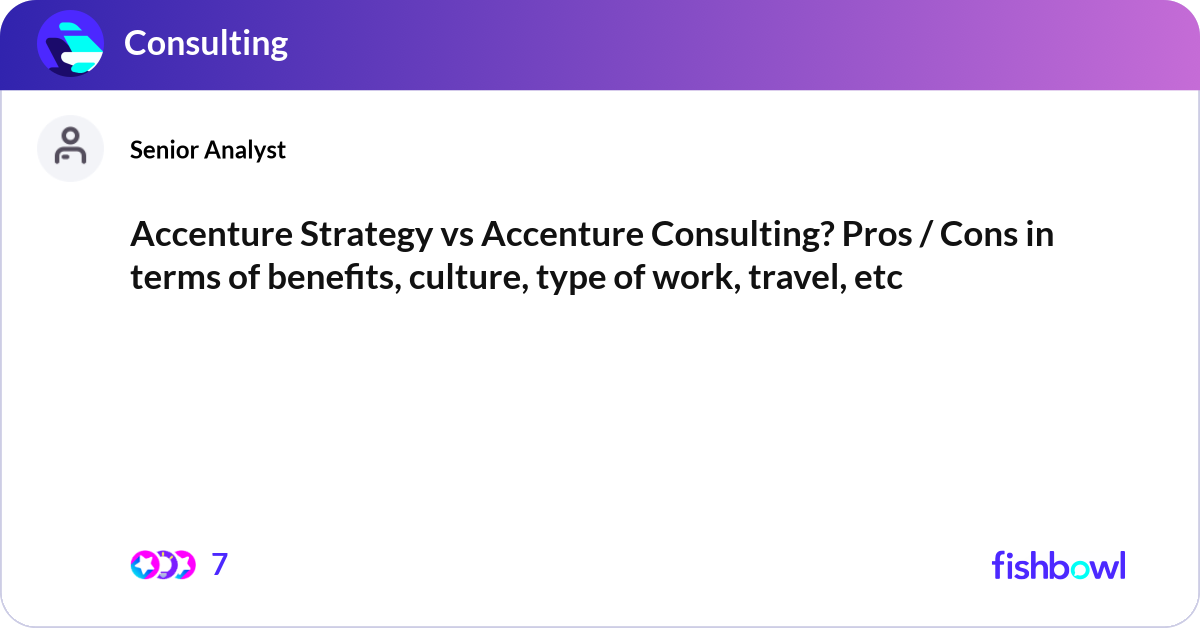 Consulting

Senior Analyst

Accenture Strategy vs Accenture Consulting? Pros / Cons in terms of benefits, culture, type of work, travel, etc

7

fishbowl